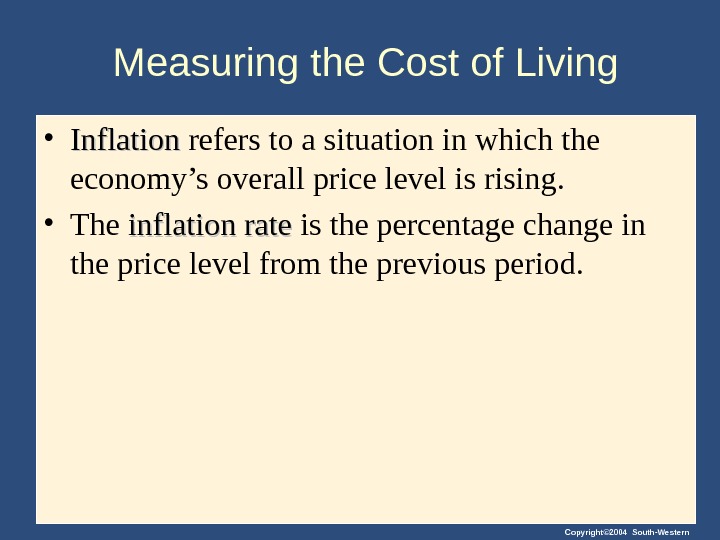 Measuring the Cost of Living

• Inflation refers to a situation in which the economy’s overall price level is rising.

• The inflation rate is the percentage change in the price level from the previous period.

Copyright©2004 South-Western